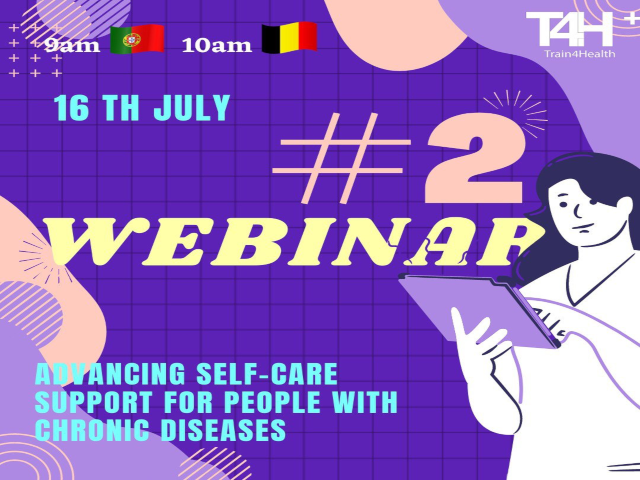 9am 10am

T4H+
Train4Health

16 TH JULY

#2
WEBINAR

ADVANCING SELF-CARE SUPPORT FOR PEOPLE WITH CHRONIC DISEASES